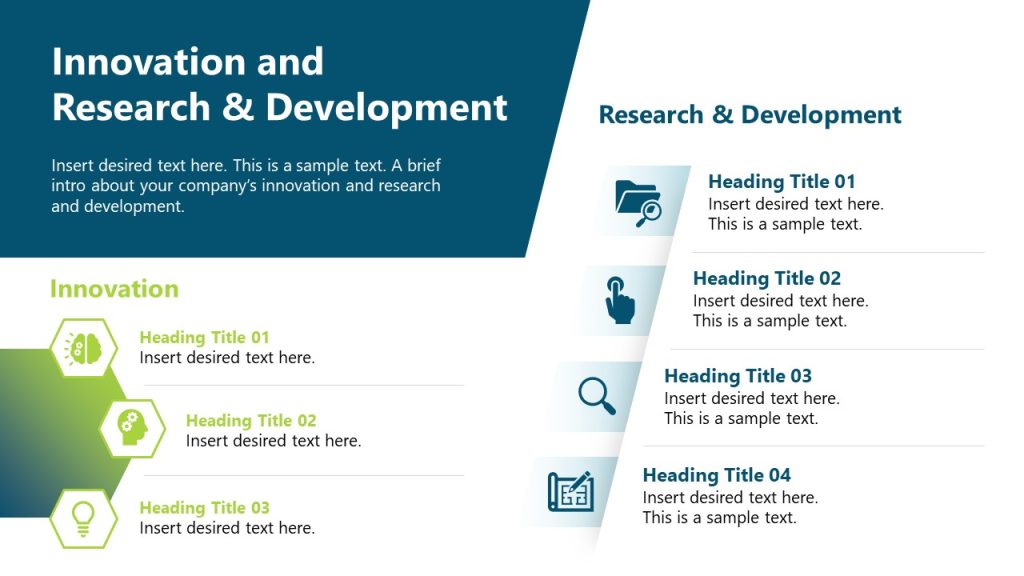 Innovation and Research & Development

Insert desired text here. This is a sample text. A brief intro about your company's innovation and research and development.

Innovation

Heading Title 01
Insert desired text here.

Heading Title 02
Insert desired text here.

Heading Title 03
Insert desired text here.

Research & Development

Heading Title 01
Insert desired text here.
This is a sample text.

Heading Title 02
Insert desired text here.
This is a sample text.

Heading Title 03
Insert desired text here.
This is a sample text.

Heading Title 04
Insert desired text here.
This is a sample text.